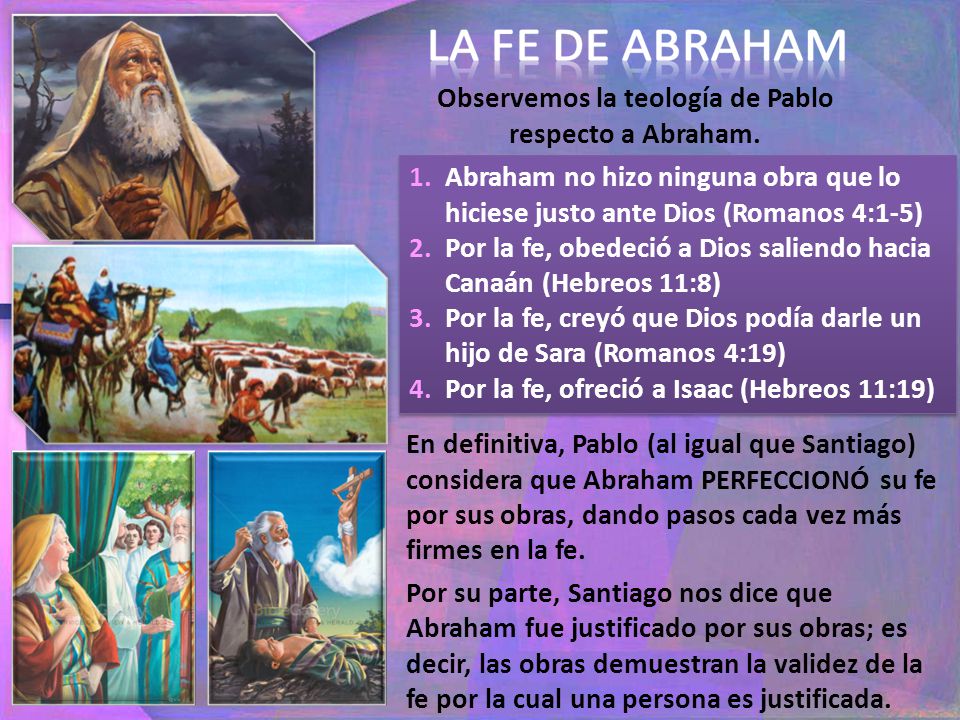 LA FE DE ABRAHAM

Observemos la teología de Pablo respecto a Abraham.

1. Abraham no hizo ninguna obra que lo hiciese justo ante Dios (Romanos 4:1-5)
2. Por la fe, obedeció a Dios saliendo hacia Canaán (Hebreos 11:8)
3. Por la fe, creyó que Dios podía darle un hijo de Sara (Romanos 4:19)
4. Por la fe, ofreció a Isaac (Hebreos 11:19)

En definitiva, Pablo (al igual que Santiago) considera que Abraham PERFECCIONÓ su fe por sus obras, dando pasos cada vez más firmes en la fe.

Por su parte, Santiago nos dice que Abraham fue justificado por sus obras; es decir, las obras demuestran la validez de la fe por la cual una persona es justificada.